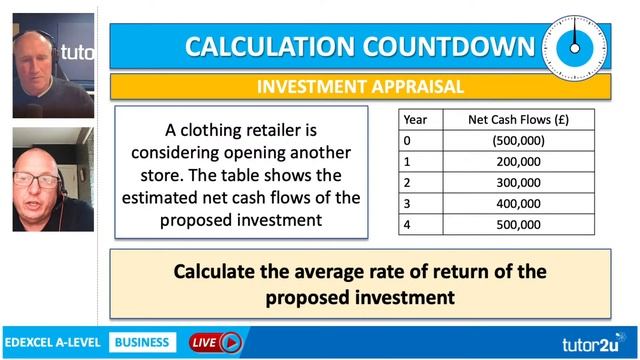 tuto

CALCULATION COUNTDOWN

INVESTMENT APPRAISAL

A clothing retailer is considering opening another store. The table shows the estimated net cash flows of the proposed investment

| Year | Net Cash Flows (£) |
|---|---|
| 0 | (500,000) |
| 1 | 200,000 |
| 2 | 300,000 |
| 3 | 400,000 |
| 4 | 500,000 |

Calculate the average rate of return of the proposed investment

EDEXCEL A-LEVEL BUSINESS LIVE

tutor2u